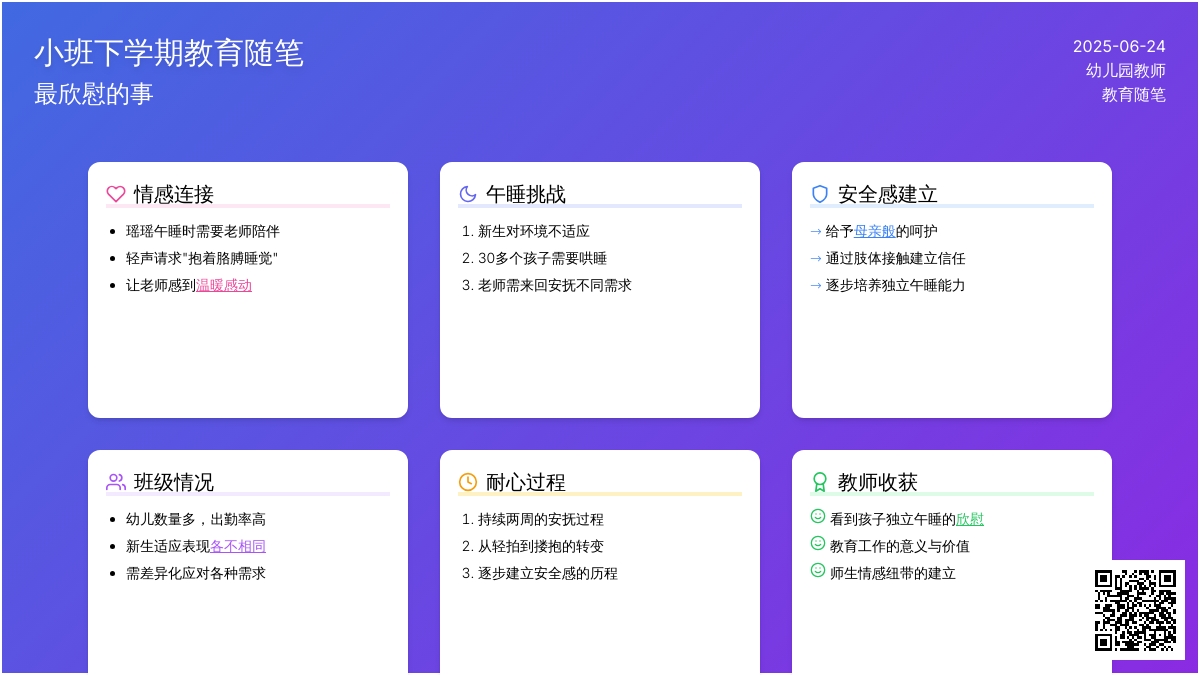 小班下学期教育随笔
最欣慰的事

2025-06-24
幼儿园教师
教育随笔

情感连接
- 瑶瑶午睡时需要老师陪伴
- 轻声请求"抱着胳膊睡觉"
- 让老师感到温暖感动

午睡挑战
1. 新生对环境不适应
2. 30多个孩子需要哄睡
3. 老师需来回安抚不同需求

安全感建立
→ 给予母亲般的呵护
→ 通过肢体接触建立信任
→ 逐步培养独立午睡能力

班级情况
- 幼儿数量多，出勤率高
- 新生适应表现各不相同
- 需差异化应对各种需求

耐心过程
1. 持续两周的安抚过程
2. 从轻拍到搂抱的转变
3. 逐步建立安全感的历程

教师收获
看到孩子独立午睡的欣慰
教育工作的意义与价值
师生情感纽带的建立